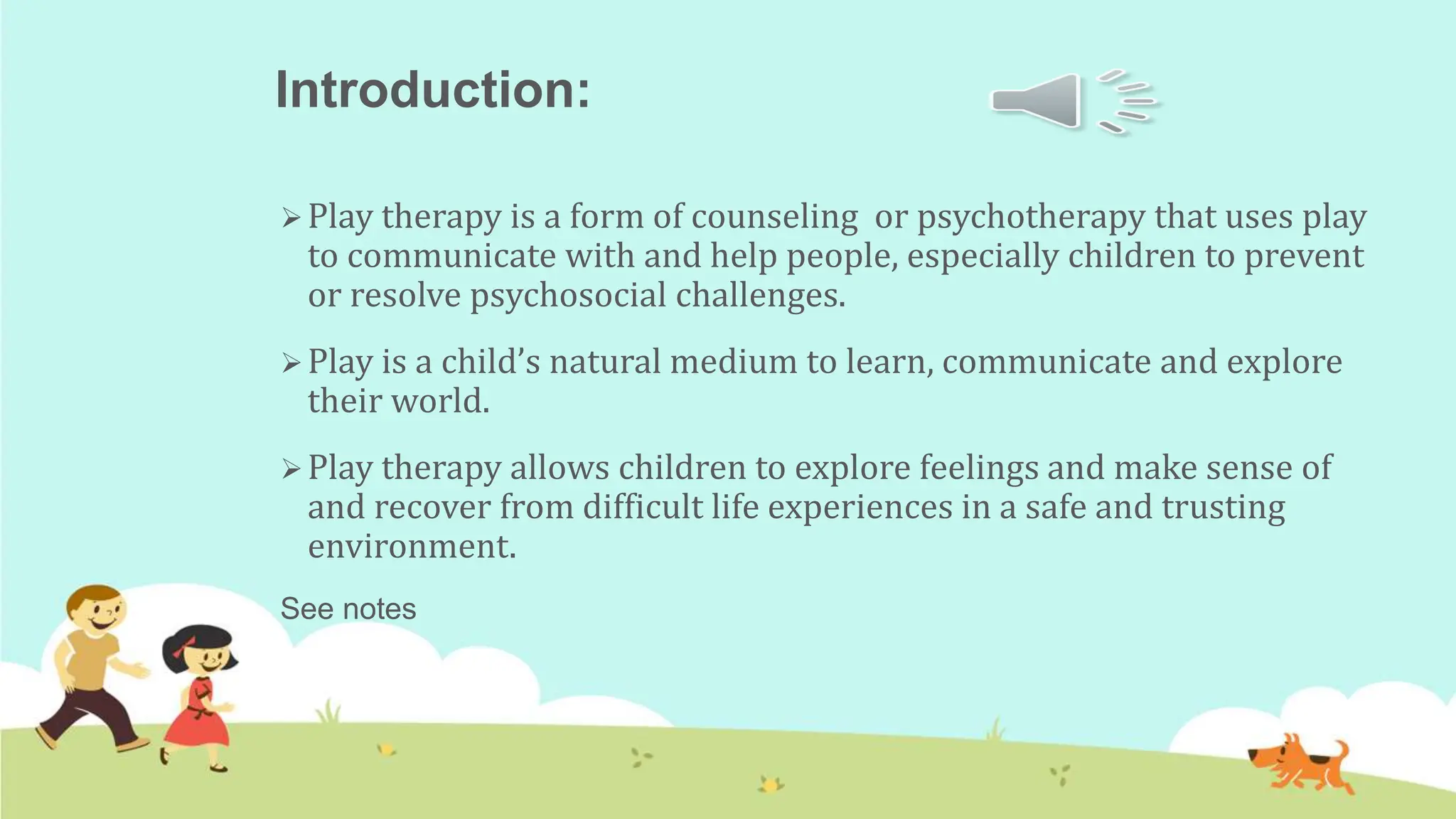 Introduction:

➢ Play therapy is a form of counseling or psychotherapy that uses play to communicate with and help people, especially children to prevent or resolve psychosocial challenges.

➢ Play is a child's natural medium to learn, communicate and explore their world.

➢ Play therapy allows children to explore feelings and make sense of and recover from difficult life experiences in a safe and trusting environment.

See notes